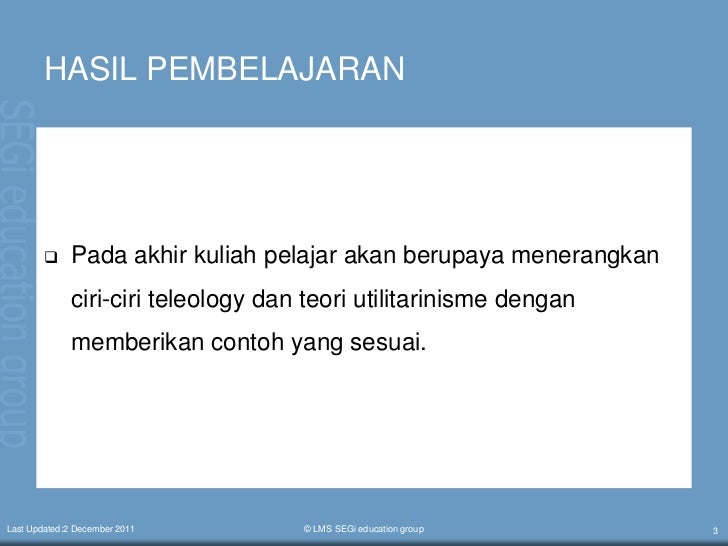 HASIL PEMBELAJARAN

SEGi education group

❑ Pada akhir kuliah pelajar akan berupaya menerangkan ciri-ciri teleology dan teori utilitarinisme dengan memberikan contoh yang sesuai.

Last Updated:2 December 2011

© LMS SEGi education group

3